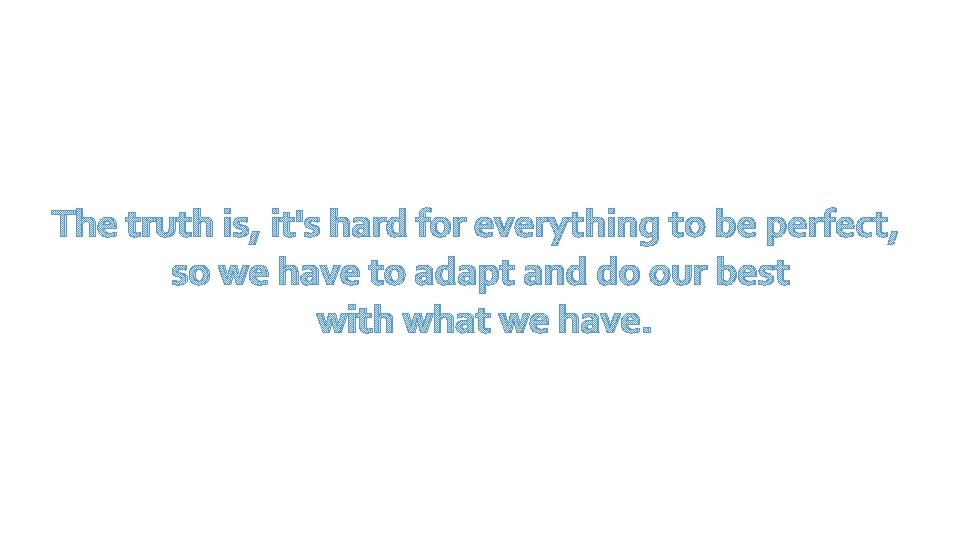 The truth is, it's hard for everything to be perfect, so we have to adapt and do our best with what we have.